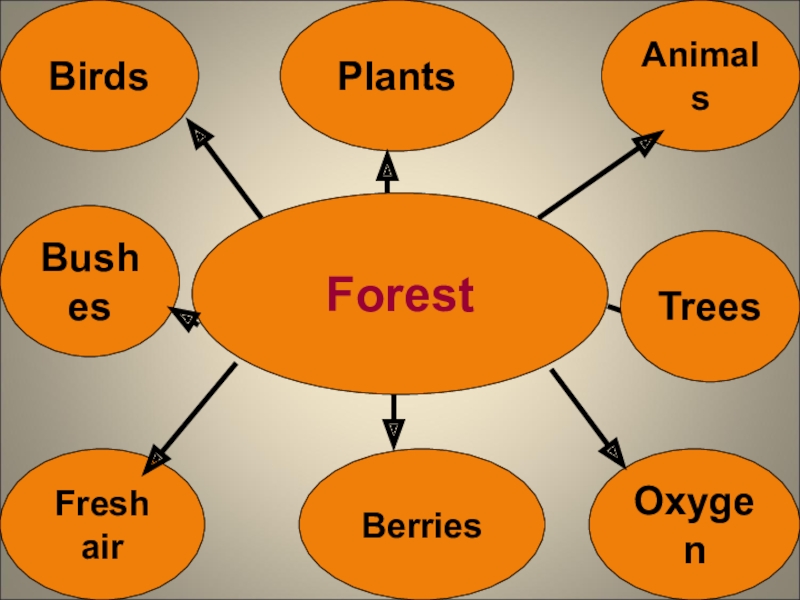 Birds

Plants

Animals

Bushes

Forest

Trees

Fresh air

Berries

Oxygen